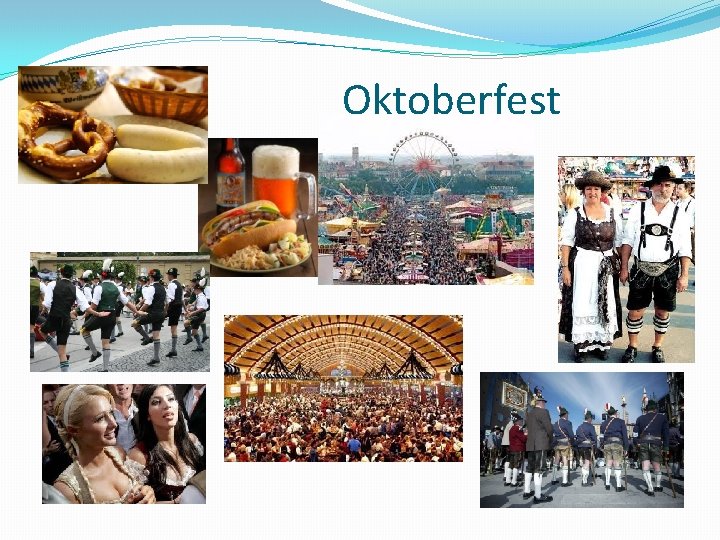 Oktoberfest